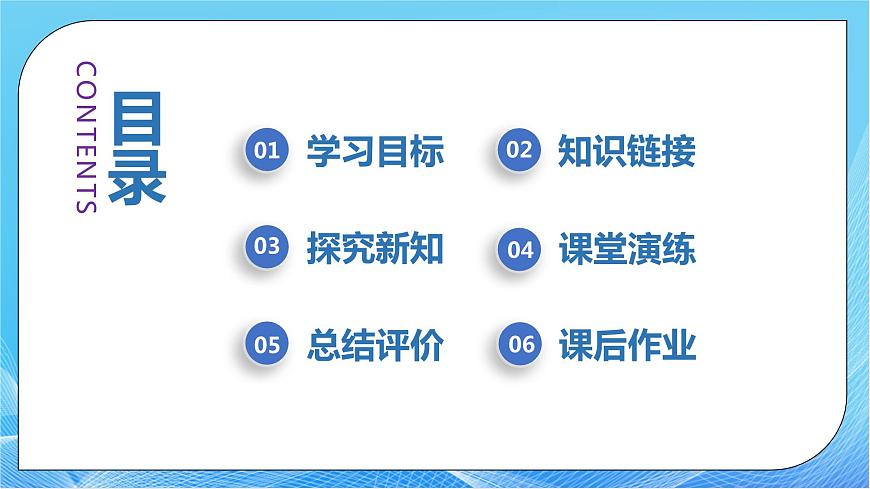 CONTENTS

目录

01 学习目标

02 知识链接

03 探究新知

04 课堂演练

05 总结评价

06 课后作业